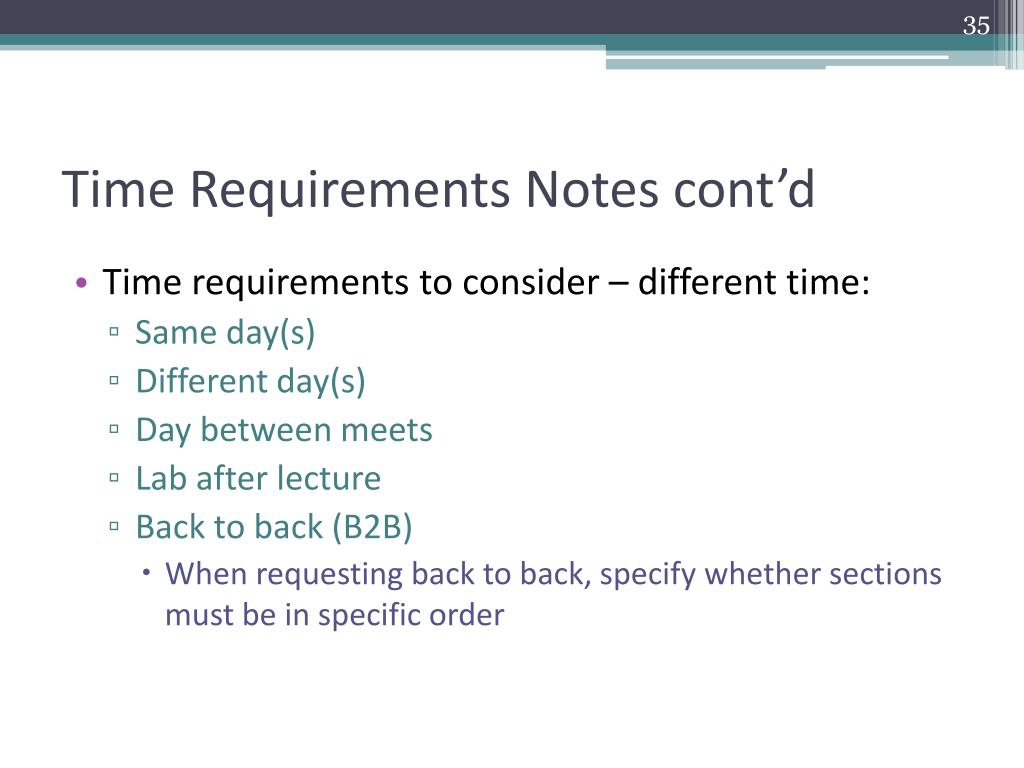 35

Time Requirements Notes cont’d

• Time requirements to consider – different time:
▫ Same day(s)
▫ Different day(s)
▫ Day between meets
▫ Lab after lecture
▫ Back to back (B2B)
• When requesting back to back, specify whether sections must be in specific order